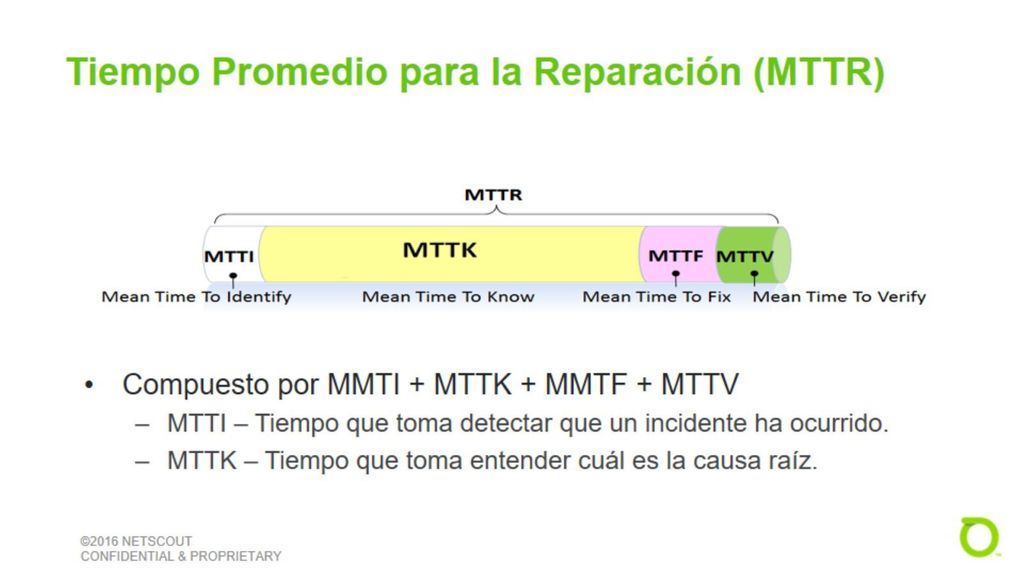 Tiempo Promedio para la Reparación (MTTR)

MTTR

MTTI

MTTK

MTTF

MTTV

Mean Time To Identify

Mean Time To Know

Mean Time To Fix

Mean Time To Verify

• Compuesto por MMTI + MTTK + MMTF + MTTV
– MTTI – Tiempo que toma detectar que un incidente ha ocurrido.
– MTTK – Tiempo que toma entender cuál es la causa raíz.

©2016 NETSCOUT
CONFIDENTIAL & PROPRIETARY